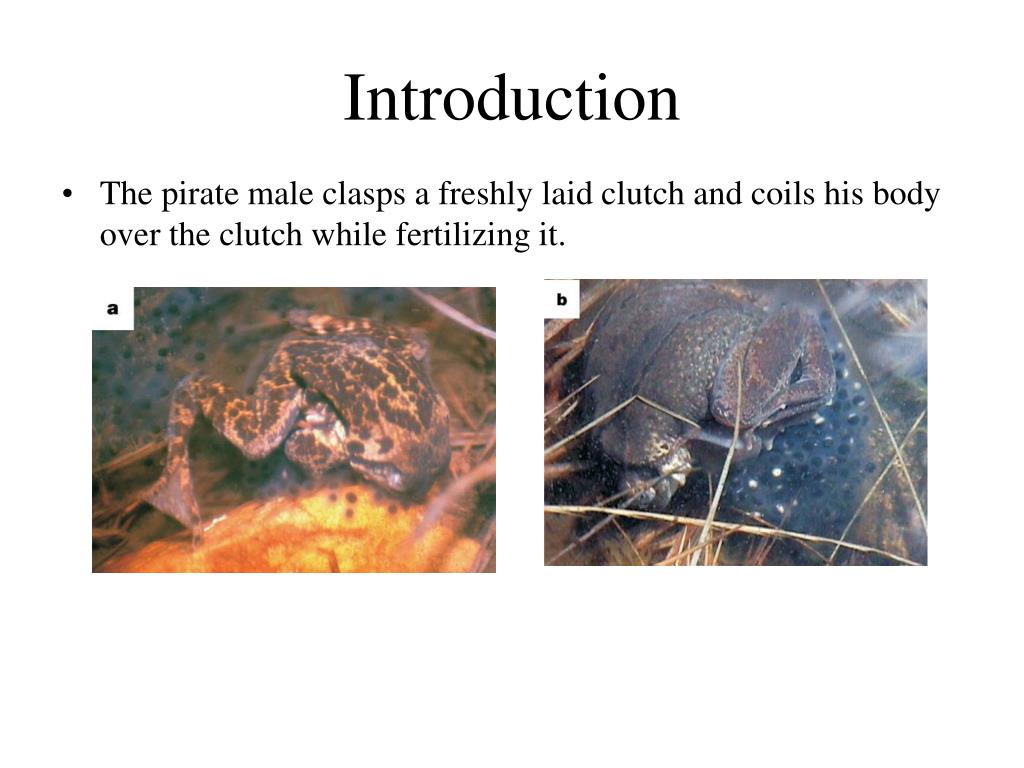 Introduction

• The pirate male clasps a freshly laid clutch and coils his body over the clutch while fertilizing it.

a

b